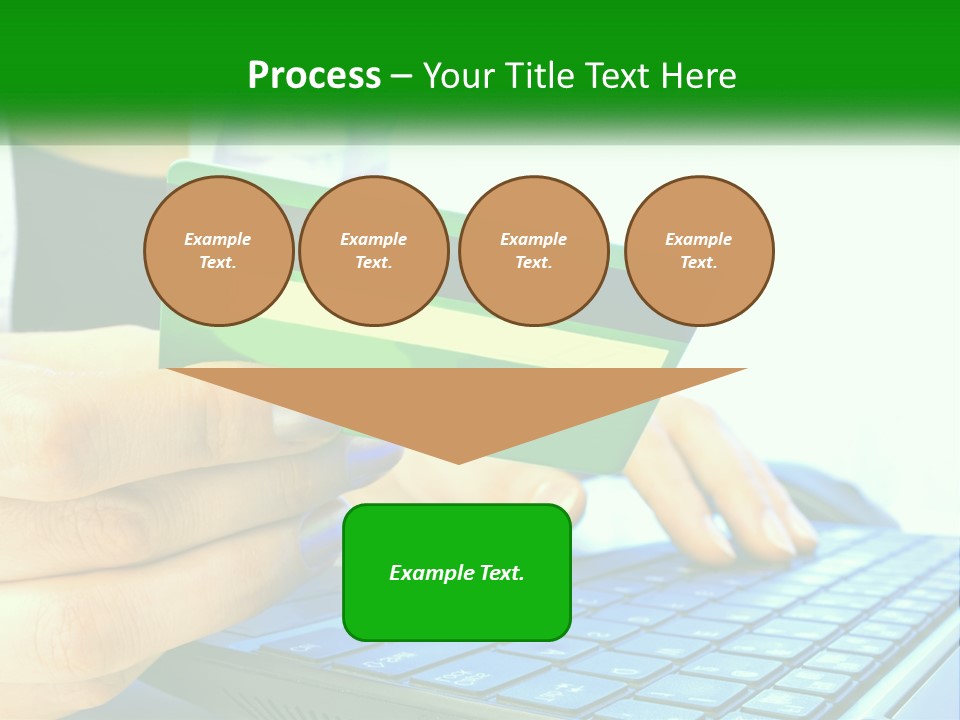 Process – Your Title Text Here

Example Text.

Example Text.

Example Text.

Example Text.

Example Text.